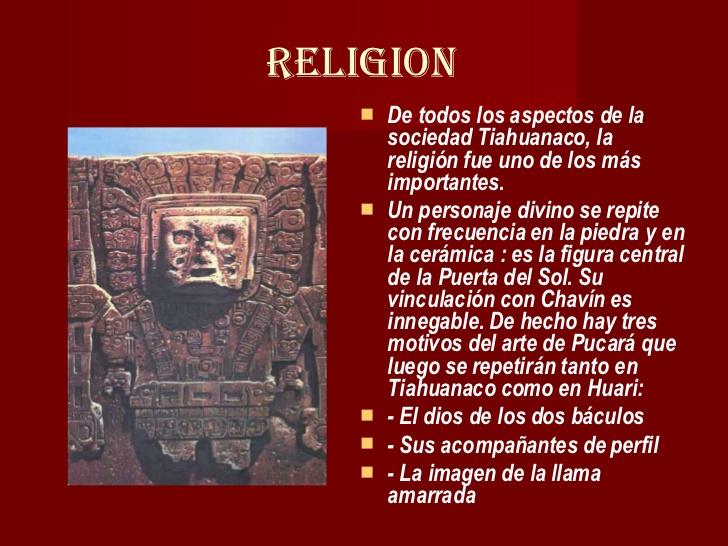 RELIGION

De todos los aspectos de la sociedad Tiahuanaco, la religión fue uno de los más importantes.

Un personaje divino se repite con frecuencia en la piedra y en la cerámica : es la figura central de la Puerta del Sol. Su vinculación con Chavín es innegable. De hecho hay tres motivos del arte de Pucará que luego se repetirán tanto en Tiahuanaco como en Huari:

- El dios de los dos báculos

- Sus acompañantes de perfil

- La imagen de la llama amarrada